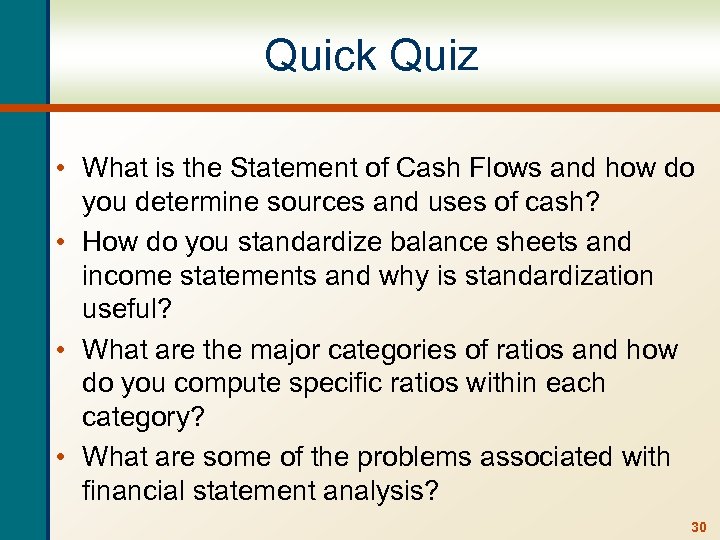 Quick Quiz

• What is the Statement of Cash Flows and how do you determine sources and uses of cash?
• How do you standardize balance sheets and income statements and why is standardization useful?
• What are the major categories of ratios and how do you compute specific ratios within each category?
• What are some of the problems associated with financial statement analysis?

30